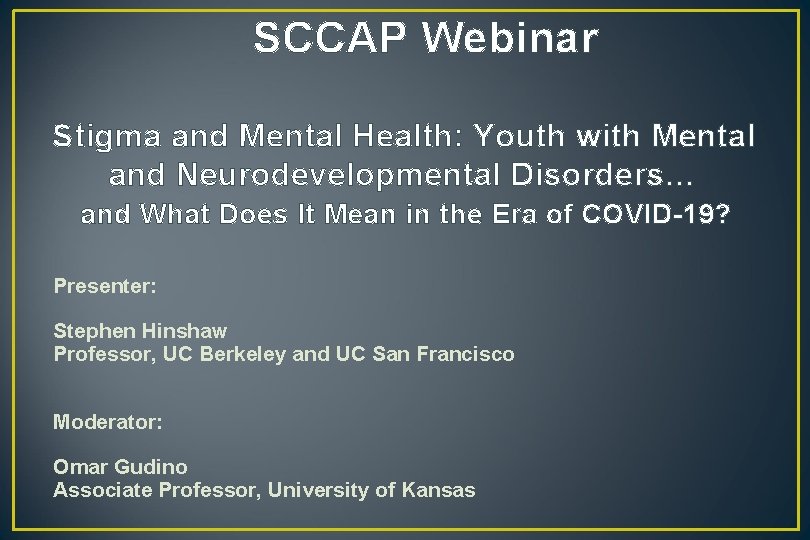 SCCAP Webinar

Stigma and Mental Health: Youth with Mental and Neurodevelopmental Disorders… and What Does It Mean in the Era of COVID-19?

Presenter:

Stephen Hinshaw
Professor, UC Berkeley and UC San Francisco

Moderator:

Omar Gudino
Associate Professor, University of Kansas